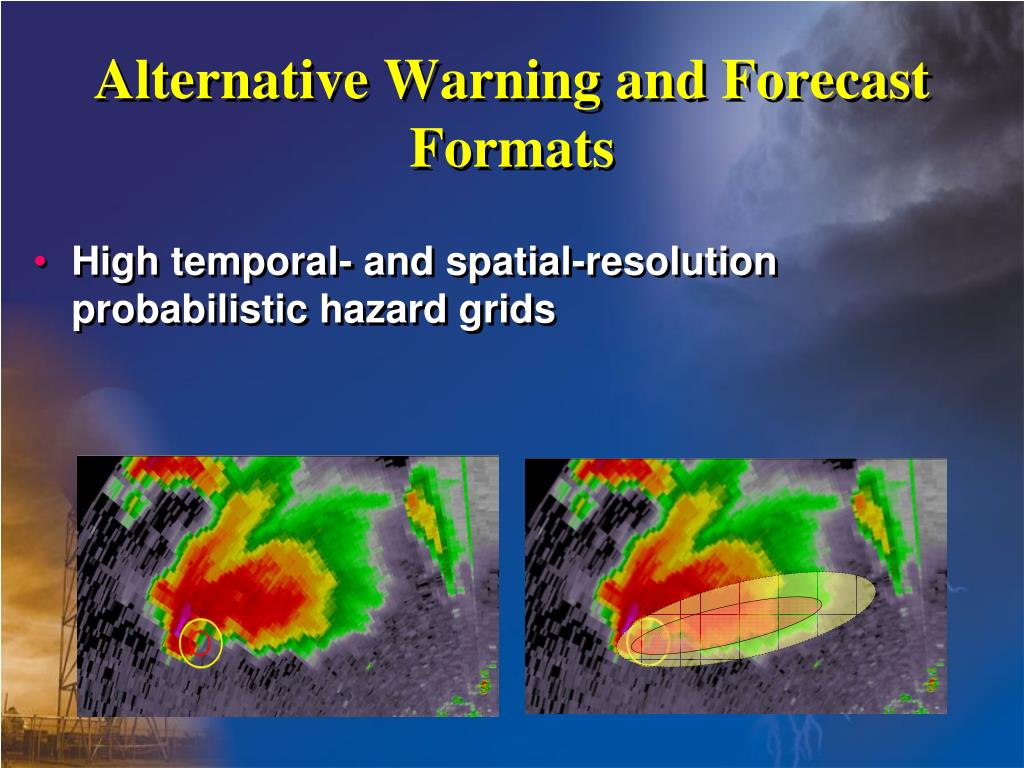 Alternative Warning and Forecast Formats

• High temporal- and spatial-resolution probabilistic hazard grids